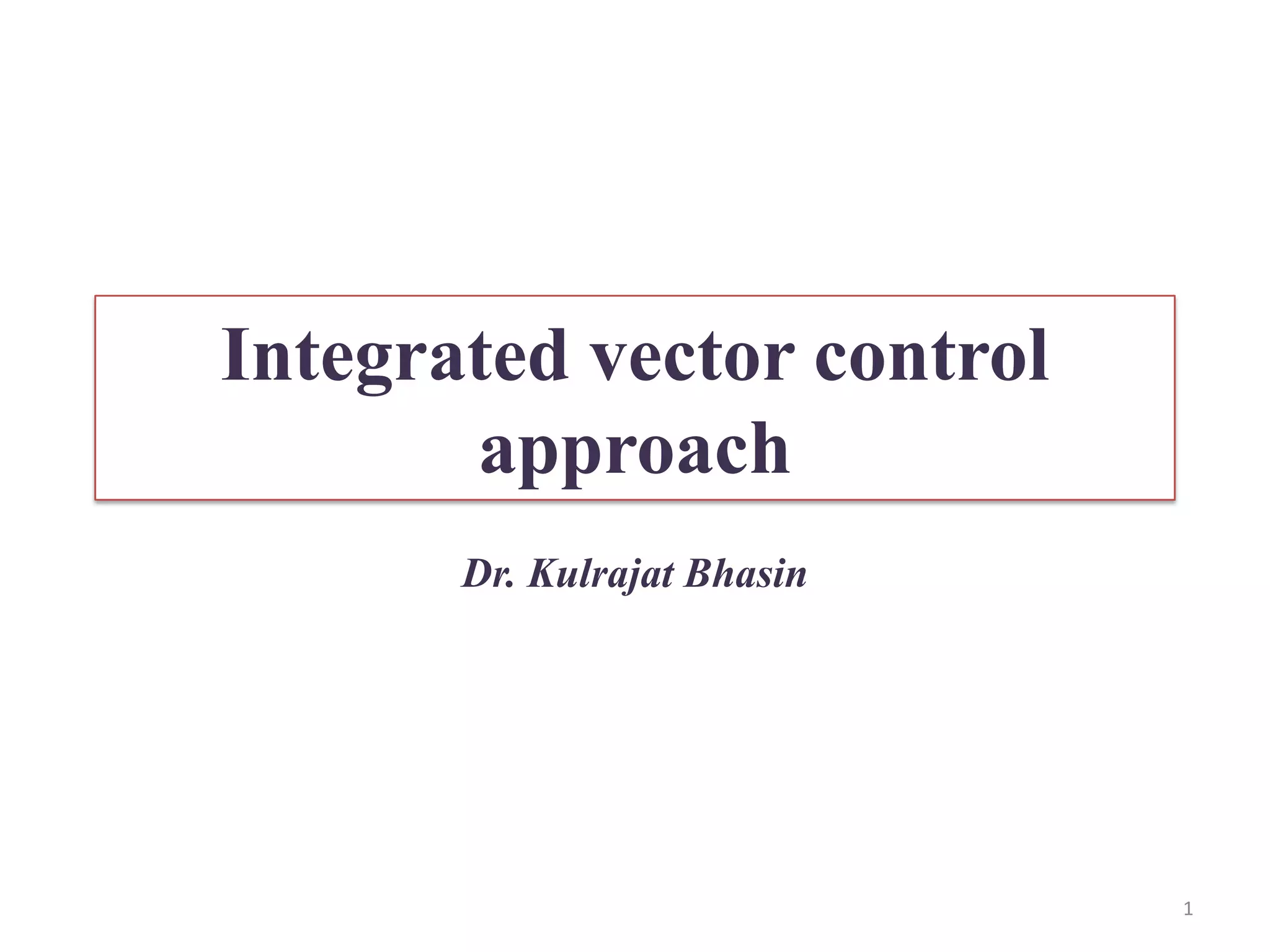 Integrated vector control approach

Dr. Kulrajat Bhasin

1